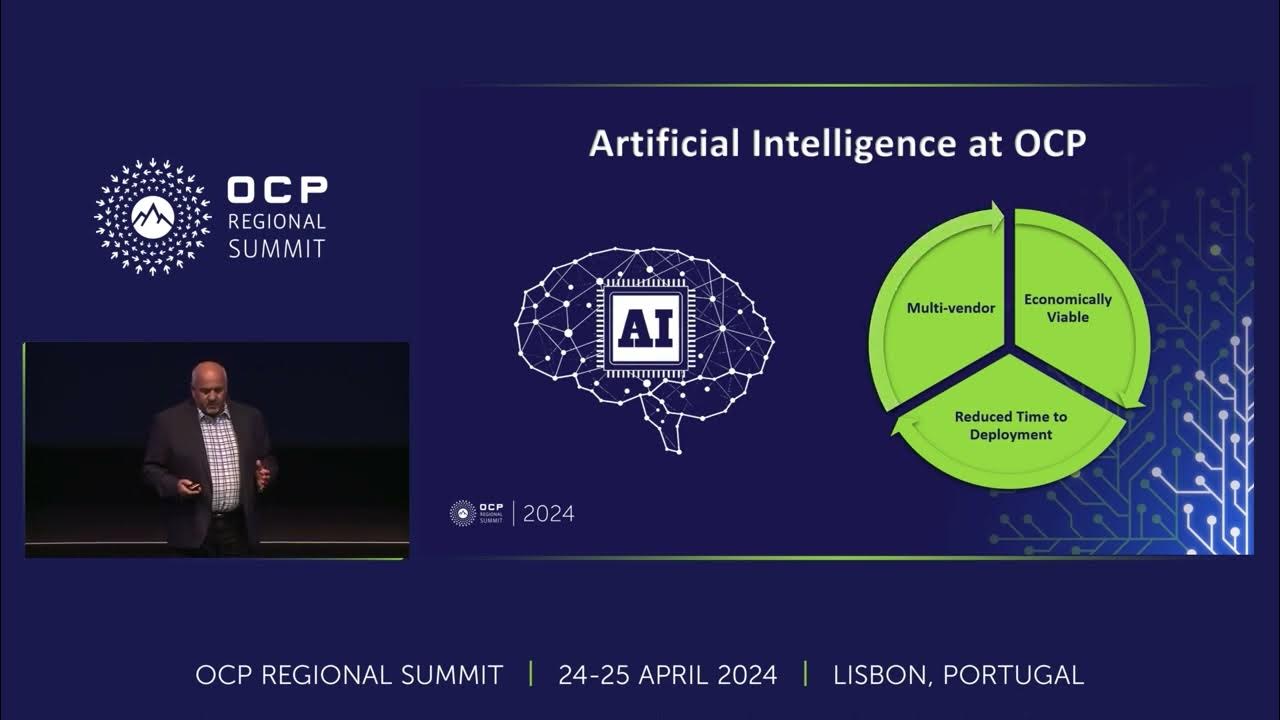 OCP
REGIONAL
SUMMIT

Artificial Intelligence at OCP

AI

Multi-vendor

Economically Viable

Reduced Time to Deployment

OCP REGIONAL SUMMIT | 2024

OCP REGIONAL SUMMIT | 24-25 APRIL 2024 | LISBON, PORTUGAL